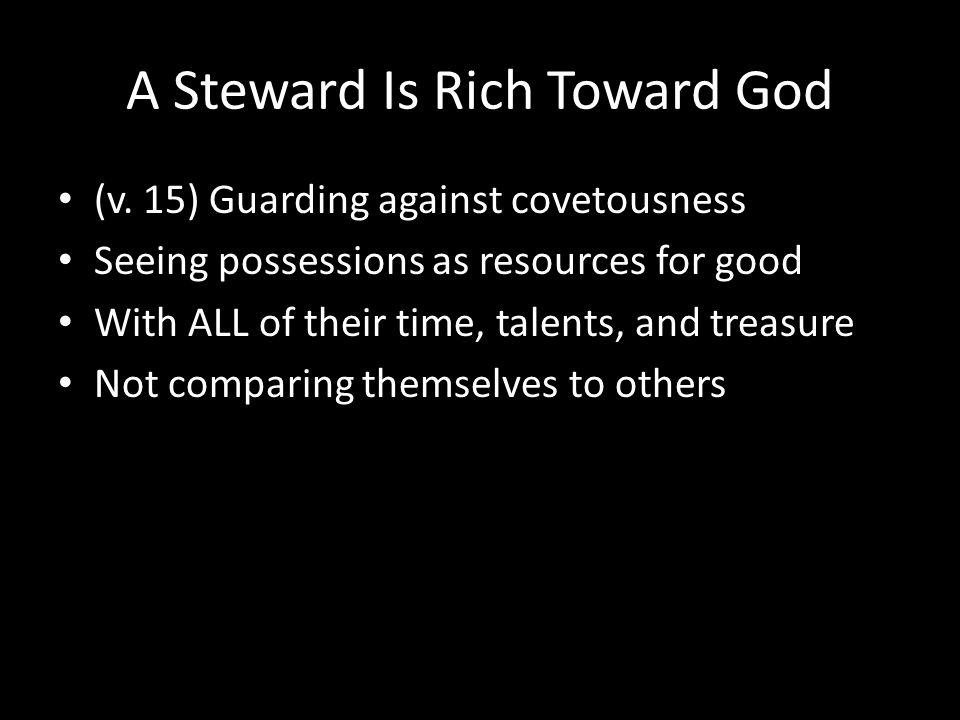 A Steward Is Rich Toward God

• (v. 15) Guarding against covetousness
• Seeing possessions as resources for good
• With ALL of their time, talents, and treasure
• Not comparing themselves to others